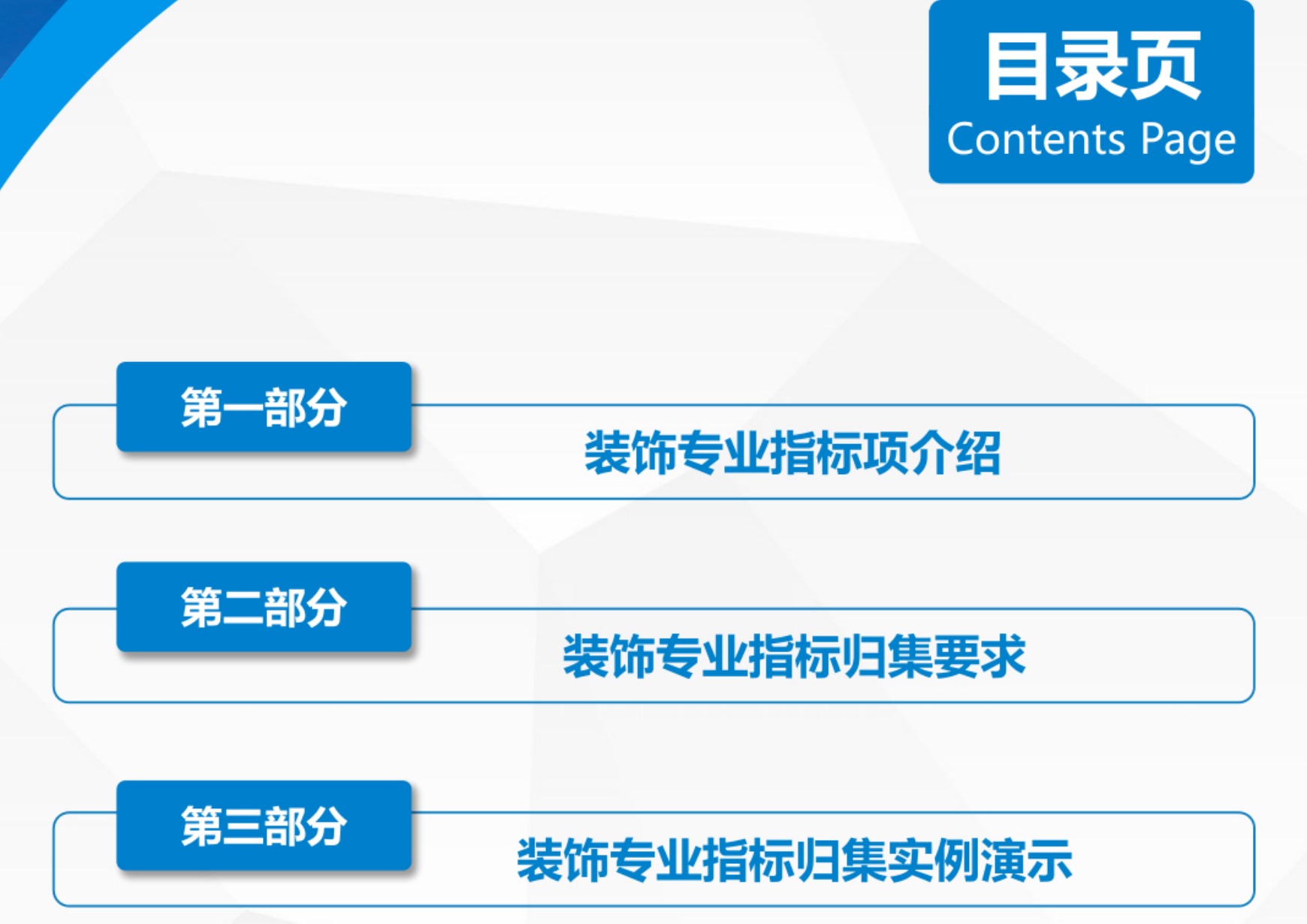 目录页
Contents Page

第一部分
装饰专业指标项介绍

第二部分
装饰专业指标归集要求

第三部分
装饰专业指标归集实例演示